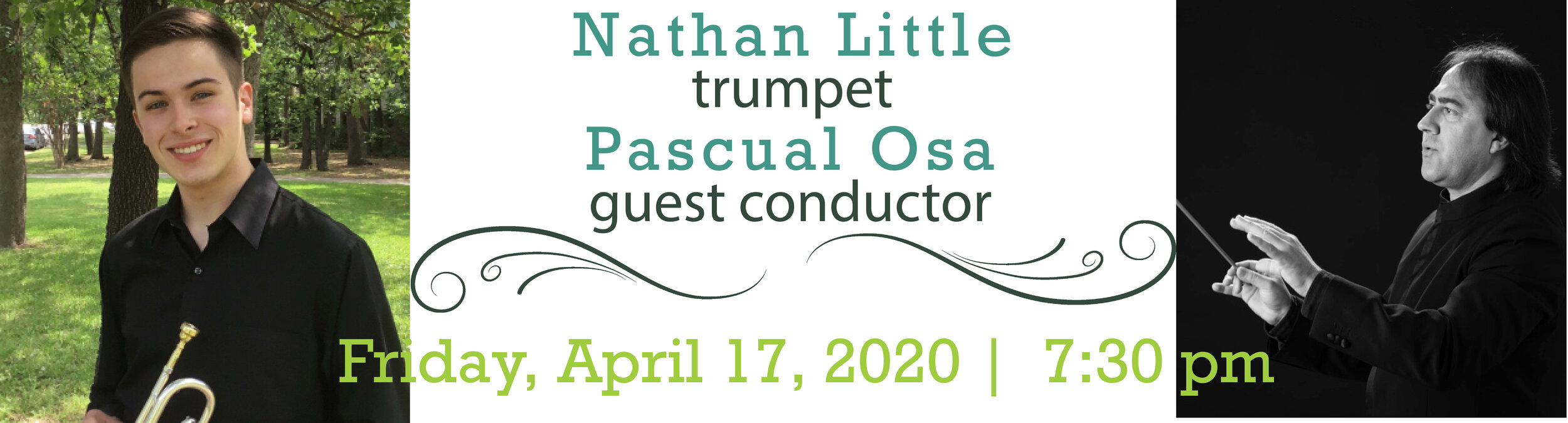 Nathan Little
trumpet
Pascual Osa
guest conductor

Friday, April 17, 2020 | 7:30 pm